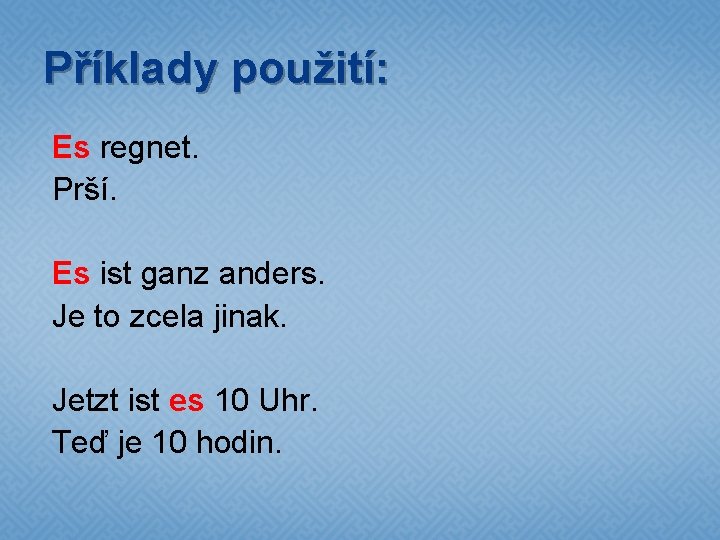 Příklady použití:

Es regnet.
Prší.

Es ist ganz anders.
Je to zcela jinak.

Jetzt ist es 10 Uhr.
Teď je 10 hodin.